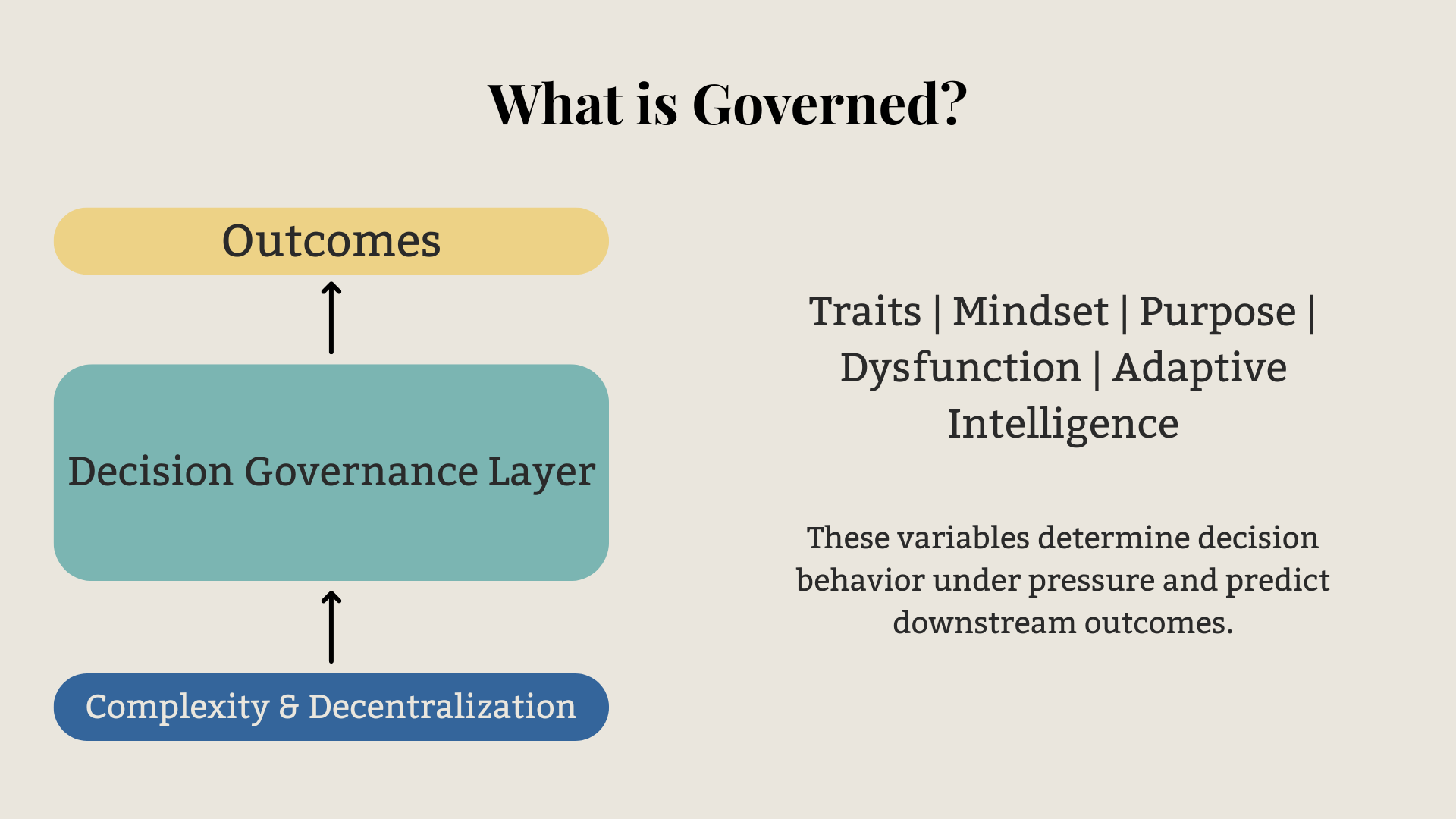 What is Governed?

Outcomes

Decision Governance Layer

Complexity & Decentralization

Traits | Mindset | Purpose | Dysfunction | Adaptive Intelligence

These variables determine decision behavior under pressure and predict downstream outcomes.